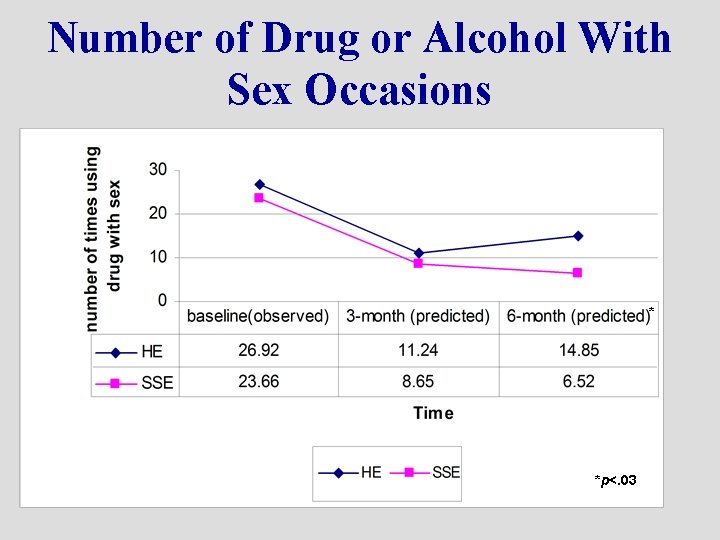 Number of Drug or Alcohol With Sex Occasions

number of times using drug with sex

30
20
10
0

| | baseline(observed) | 3-month (predicted) | 6-month (predicted)* |
|---|---|---|---|
| HE | 26.92 | 11.24 | 14.85 |
| SSE | 23.66 | 8.65 | 6.52 |

Time

HE SSE

*p<.03